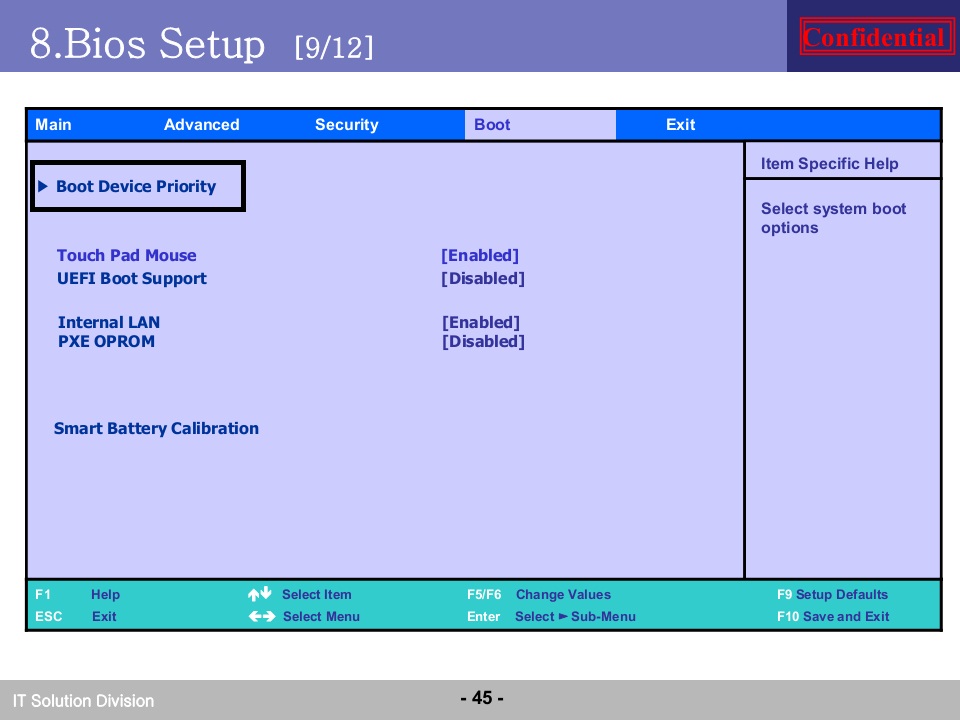 8.Bios Setup [9/12]

Confidential

Main Advanced Security Boot Exit

▶ Boot Device Priority

Touch Pad Mouse [Enabled]
UEFI Boot Support [Disabled]

Internal LAN [Enabled]
PXE OPROM [Disabled]

Smart Battery Calibration

Item Specific Help

Select system boot options

F1 Help ↑↓ Select Item F5/F6 Change Values F9 Setup Defaults
ESC Exit ←→ Select Menu Enter Select ► Sub-Menu F10 Save and Exit

IT Solution Division

- 45 -